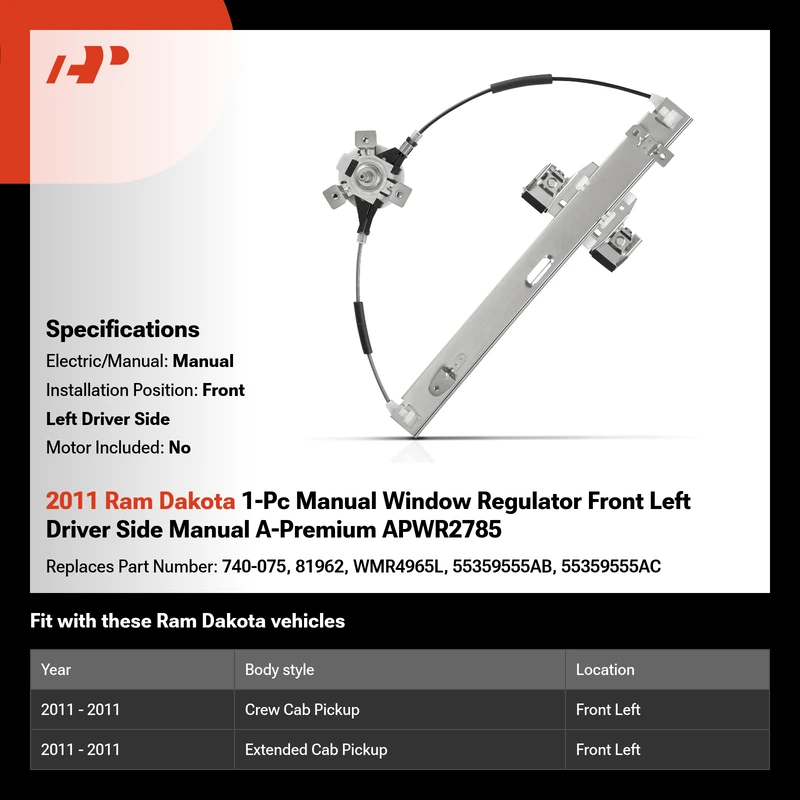 Specifications

Electric/Manual: Manual

Installation Position: Front Left Driver Side

Motor Included: No

2011 Ram Dakota 1-Pc Manual Window Regulator Front Left Driver Side Manual A-Premium APWR2785

Replaces Part Number: 740-075, 81962, WMR4965L, 55359555AB, 55359555AC

Fit with these Ram Dakota vehicles

| Year | Body style | Location |
|---|---|---|
| 2011 - 2011 | Crew Cab Pickup | Front Left |
| 2011 - 2011 | Extended Cab Pickup | Front Left |